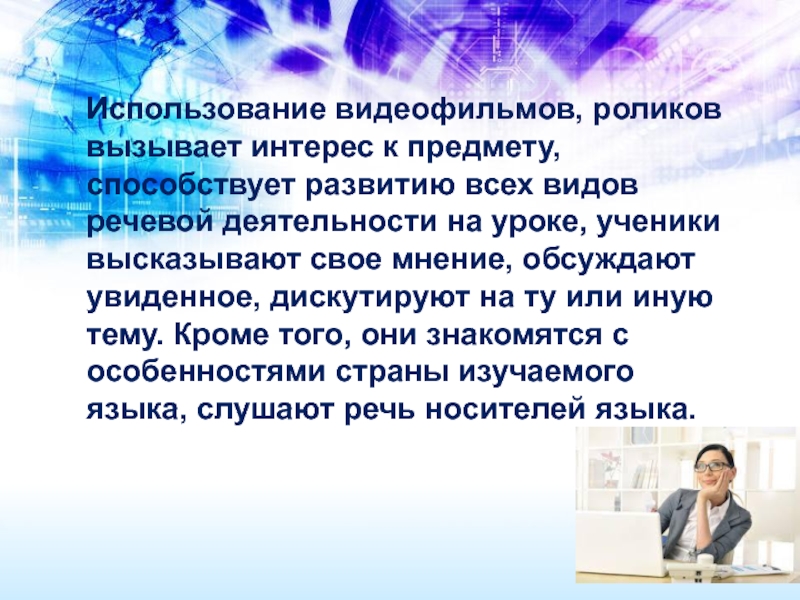 Использование видеофильмов, роликов вызывает интерес к предмету, способствует развитию всех видов речевой деятельности на уроке, ученики высказывают свое мнение, обсуждают увиденное, дискутируют на ту или иную тему. Кроме того, они знакомятся с особенностями страны изучаемого языка, слушают речь носителей языка.